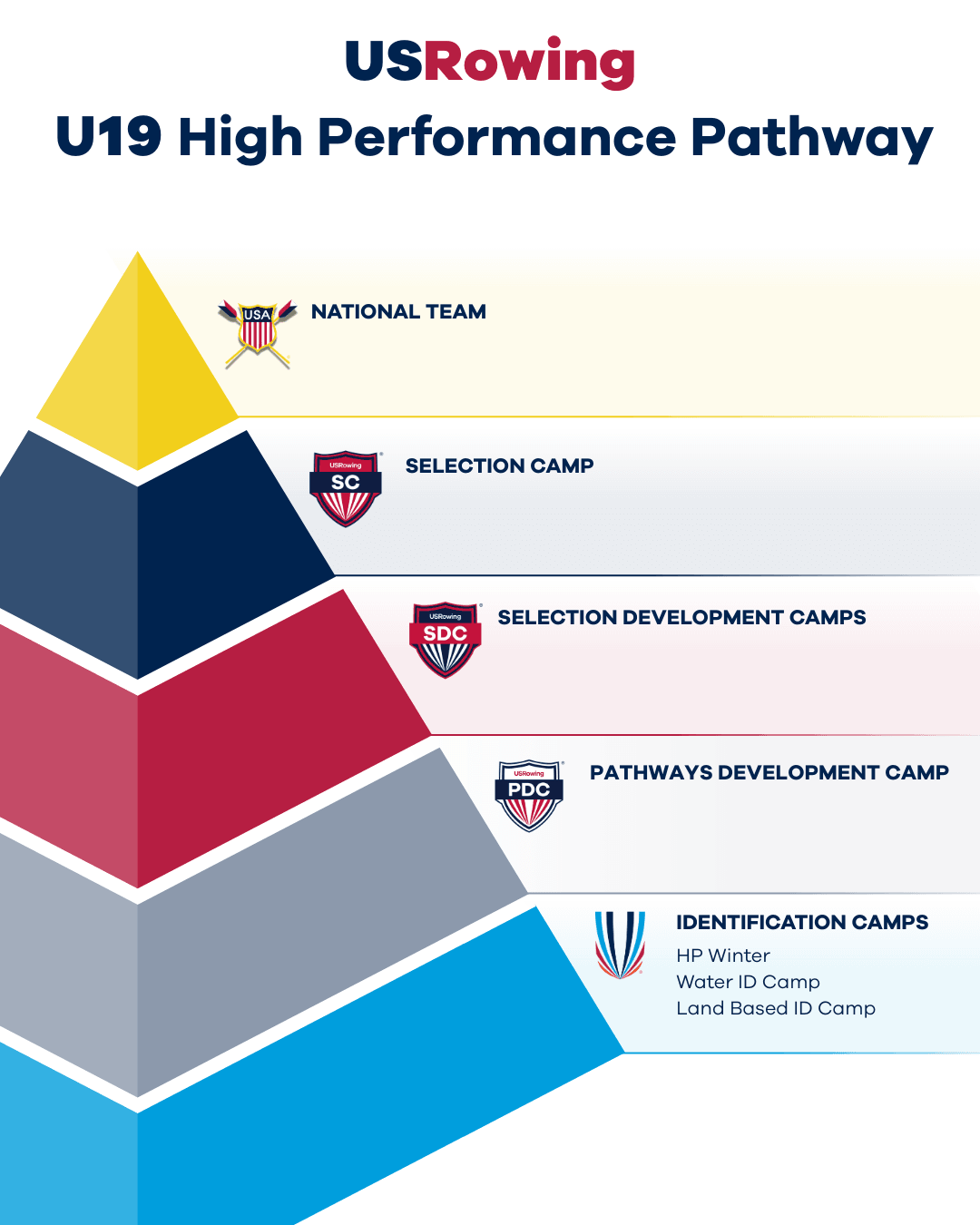 USRowing
U19 High Performance Pathway

USA
NATIONAL TEAM

USRowing
SC
SELECTION CAMP

USRowing
SDC
SELECTION DEVELOPMENT CAMPS

USRowing
PDC
PATHWAYS DEVELOPMENT CAMP

IDENTIFICATION CAMPS
HP Winter
Water ID Camp
Land Based ID Camp